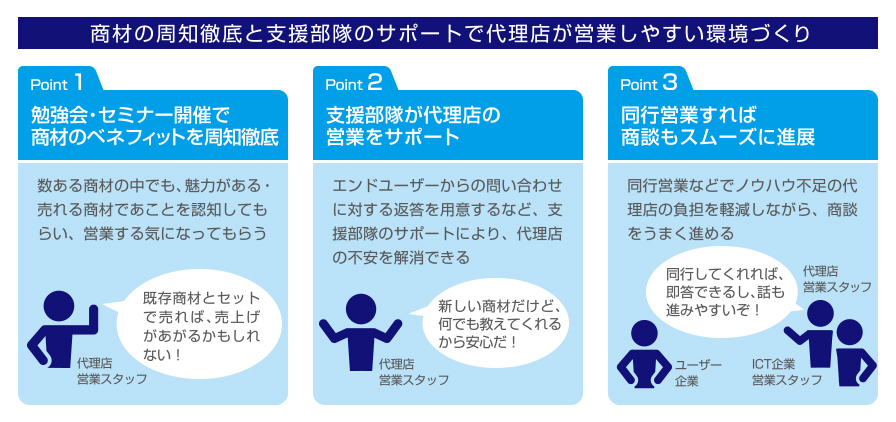 商材の周知徹底と支援部隊のサポートで代理店が営業しやすい環境づくり

Point 1

勉強会・セミナー開催で商材のベネフィットを周知徹底

数ある商材の中でも、魅力がある・売れる商材であことを認知してもらい、営業する気になってもらう

既存商材とセットで売れば、売上げがあがるかもしれない！

代理店
営業スタッフ

Point 2

支援部隊が代理店の営業をサポート

エンドユーザーからの問い合わせに対する返答を用意するなど、支援部隊のサポートにより、代理店の不安を解消できる

新しい商材だけど、何でも教えてくれるから安心だ！

代理店
営業スタッフ

Point 3

同行営業すれば商談もスムーズに進展

同行営業などでノウハウ不足の代理店の負担を軽減しながら、商談をうまく進める

同行してくれれば、即答できるし、話も進みやすいぞ！

代理店
営業スタッフ

ユーザー
企業

ICT企業
営業スタッフ